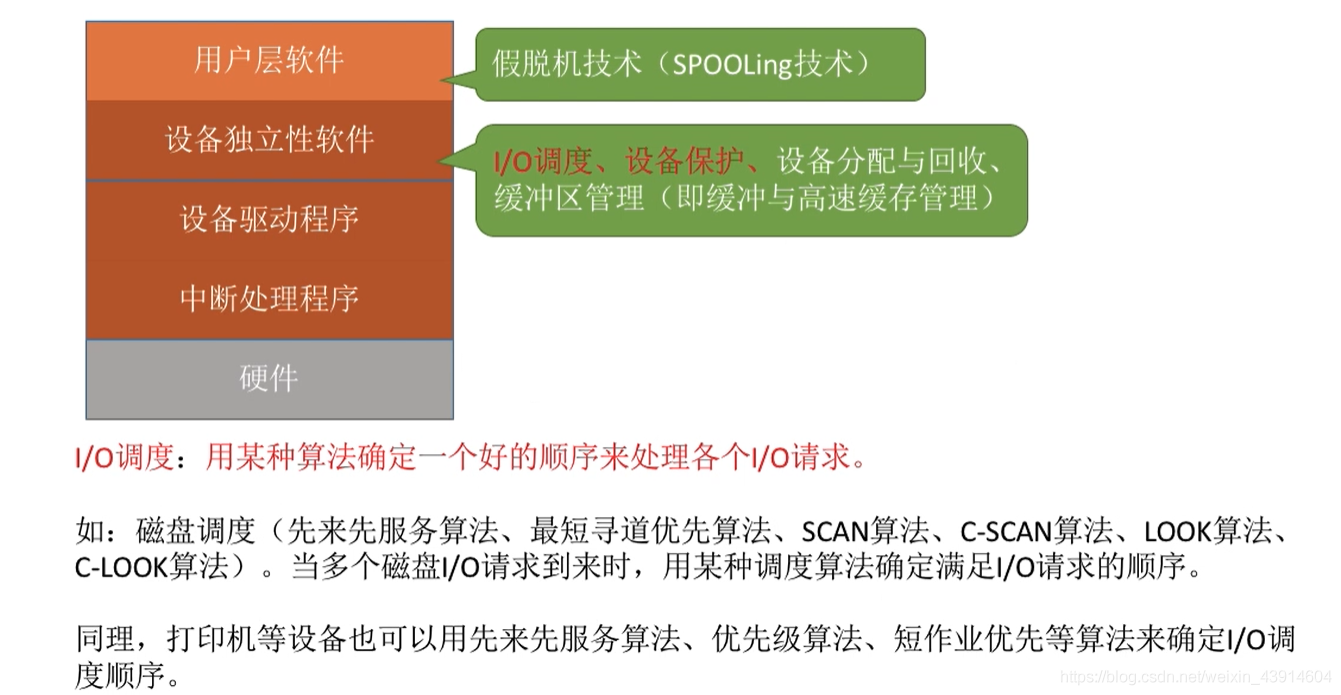 用户层软件

设备独立性软件

设备驱动程序

中断处理程序

硬件

假脱机技术（SPOOLing技术）

I/O调度、设备保护、设备分配与回收、缓冲区管理（即缓冲与高速缓存管理）

I/O调度：用某种算法确定一个好的顺序来处理各个I/O请求。

如：磁盘调度（先来先服务算法、最短寻道优先算法、SCAN算法、C-SCAN算法、LOOK算法、C-LOOK算法）。当多个磁盘I/O请求到来时，用某种调度算法确定满足I/O请求的顺序。

同理，打印机等设备也可以用先来先服务算法、优先级算法、短作业优先等算法来确定I/O调度顺序。

https://blog.csdn.net/weixin_43914604